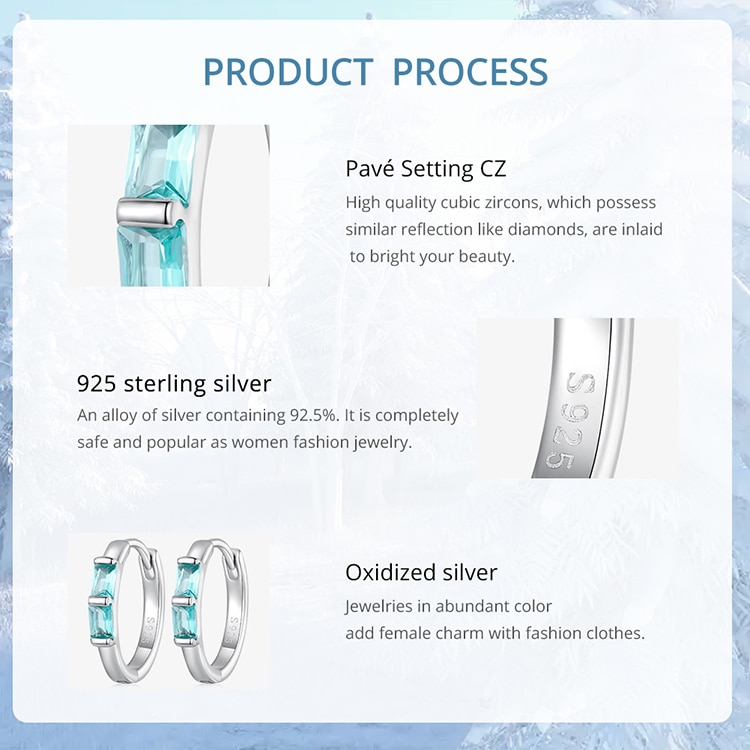 PRODUCT PROCESS

Pavé Setting CZ
High quality cubic zircons, which possess similar reflection like diamonds, are inlaid to bright your beauty.

925 sterling silver
An alloy of silver containing 92.5%. It is completely safe and popular as women fashion jewelry.

S925

Oxidized silver
Jewelries in abundant color add female charm with fashion clothes.

S925

S925